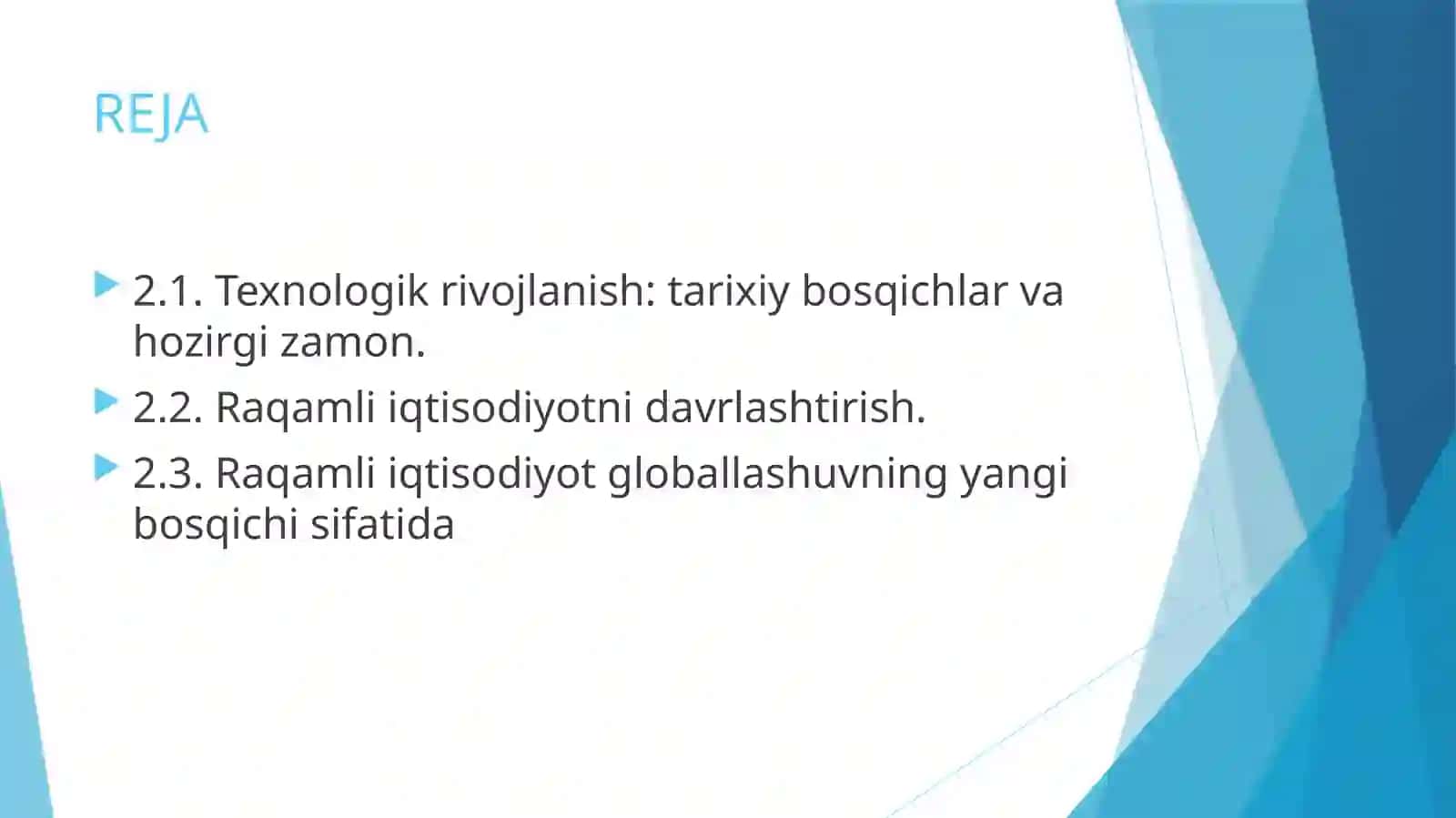 REJA

2.1. Texnologik rivojlanish: tarixiy bosqichlar va hozirgi zamon.

2.2. Raqamli iqtisodiyotni davrlashtirish.

2.3. Raqamli iqtisodiyot globallashuvning yangi bosqichi sifatida